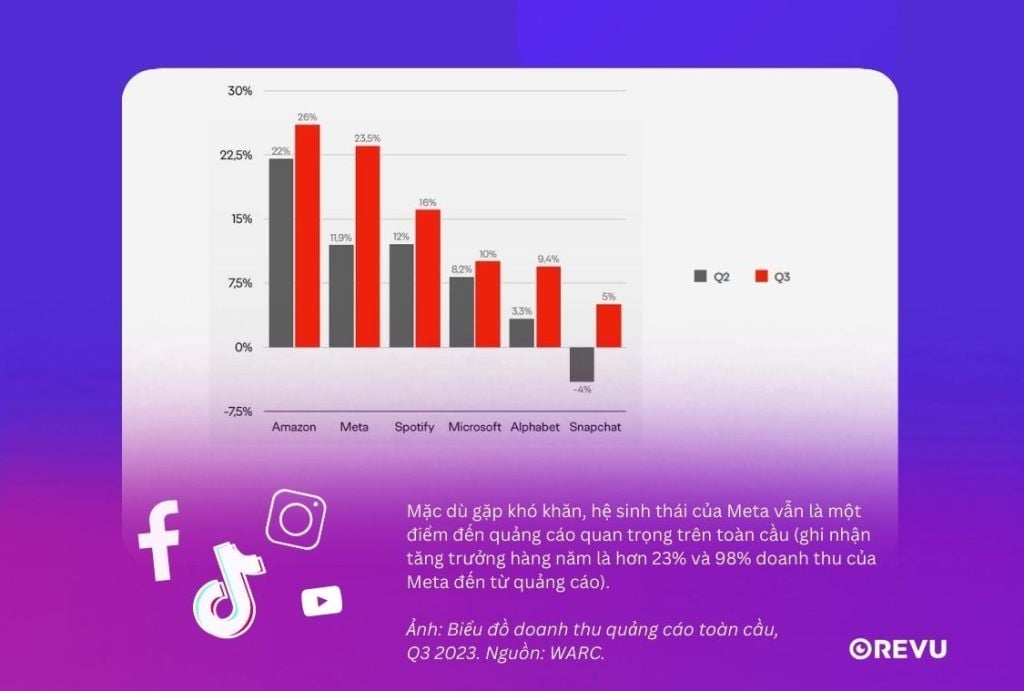 30%
22,5%
15%
7,5%
0%
-7,5%

22%
26%
11,9%
23,5%
12%
16%
8,2%
10%
3,3%
9,4%
-4%
5%

Amazon
Meta
Spotify
Microsoft
Alphabet
Snapchat

Q2
Q3

Mặc dù gặp khó khăn, hệ sinh thái của Meta vẫn là một điểm đến quảng cáo quan trọng trên toàn cầu (ghi nhận tăng trưởng hàng năm là hơn 23% và 98% doanh thu của Meta đến từ quảng cáo).

Ảnh: Biểu đồ doanh thu quảng cáo toàn cầu, Q3 2023. Nguồn: WARC.

REVU